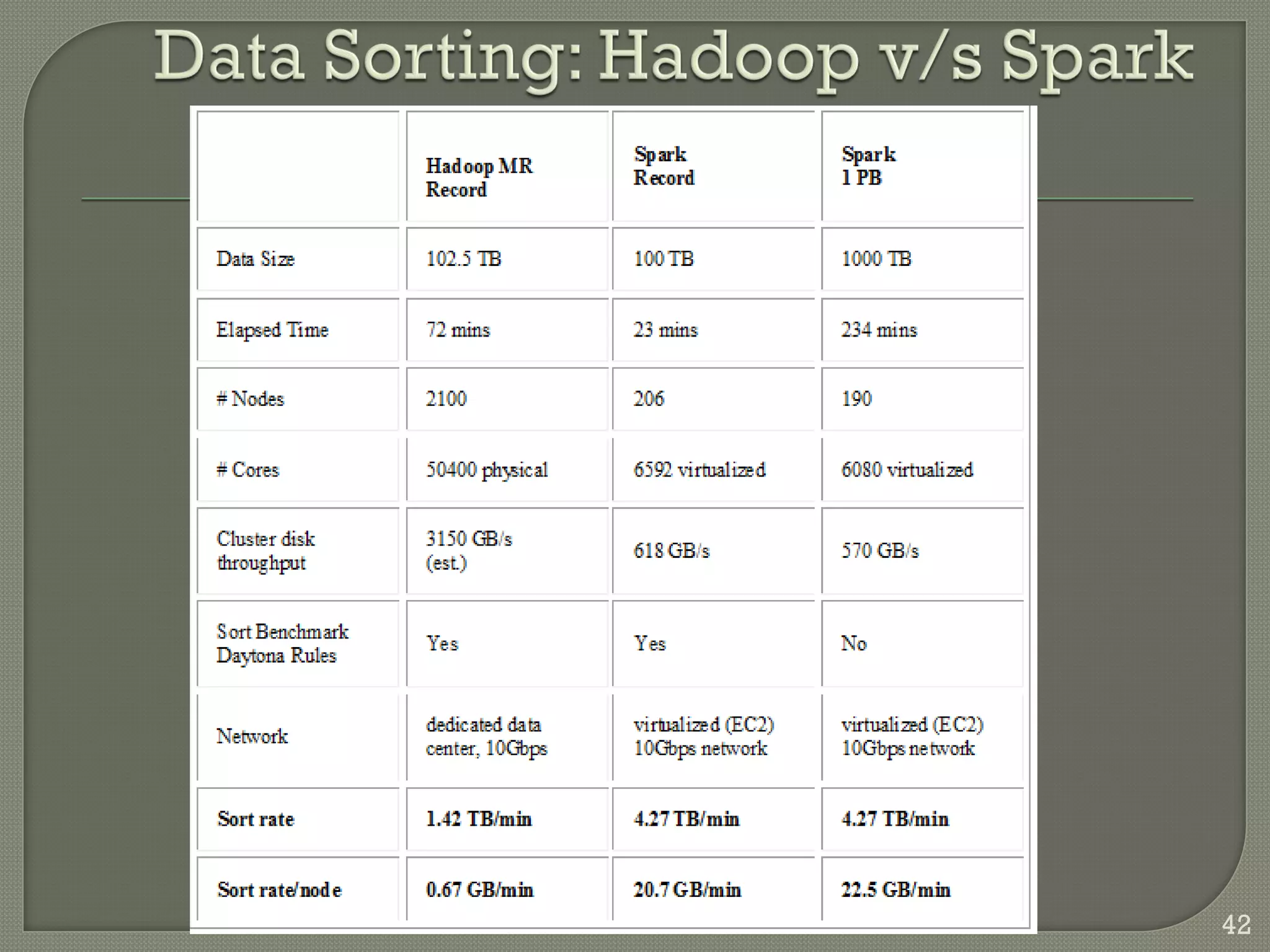 Data Sorting: Hadoop v/s Spark

| | Hadoop MR Record | Spark Record | Spark 1 PB |
|---|---|---|---|
| Data Size | 102.5 TB | 100 TB | 1000 TB |
| Elapsed Time | 72 mins | 23 mins | 234 mins |
| # Nodes | 2100 | 206 | 190 |
| # Cores | 50400 physical | 6592 virtualized | 6080 virtualized |
| Cluster disk throughput | 3150 GB/s (est.) | 618 GB/s | 570 GB/s |
| Sort Benchmark Daytona Rules | Yes | Yes | No |
| Network | dedicated data center, 10Gbps | virtualized (EC2) 10Gbps network | virtualized (EC2) 10Gbps network |
| Sort rate | 1.42 TB/min | 4.27 TB/min | 4.27 TB/min |
| Sort rate/node | 0.67 GB/min | 20.7 GB/min | 22.5 GB/min |

42